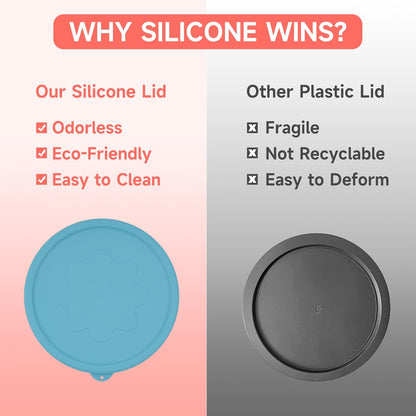 WHY SILICONE WINS?

Our Silicone Lid

☑ Odorless
☑ Eco-Friendly
☑ Easy to Clean

Other Plastic Lid

☒ Fragile
☒ Not Recyclable
☒ Easy to Deform